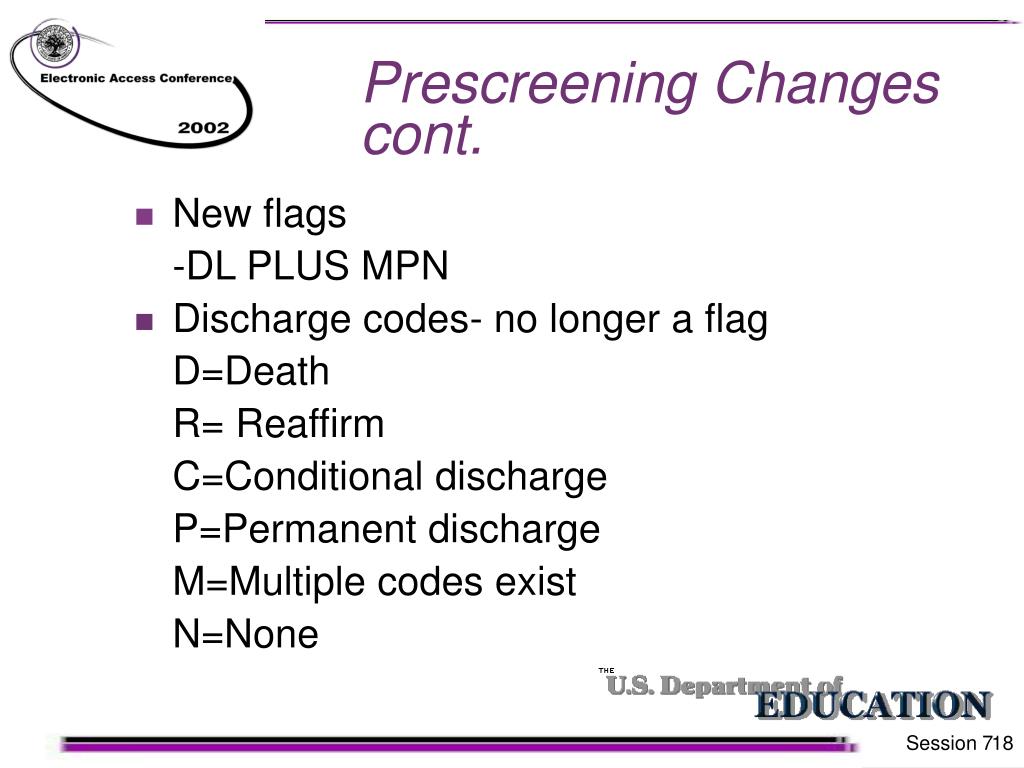 Electronic Access Conference
2002

Prescreening Changes cont.

New flags
-DL PLUS MPN

Discharge codes- no longer a flag
D=Death
R= Reaffirm
C=Conditional discharge
P=Permanent discharge
M=Multiple codes exist
N=None

THE
U.S. Department of
EDUCATION

Session 718